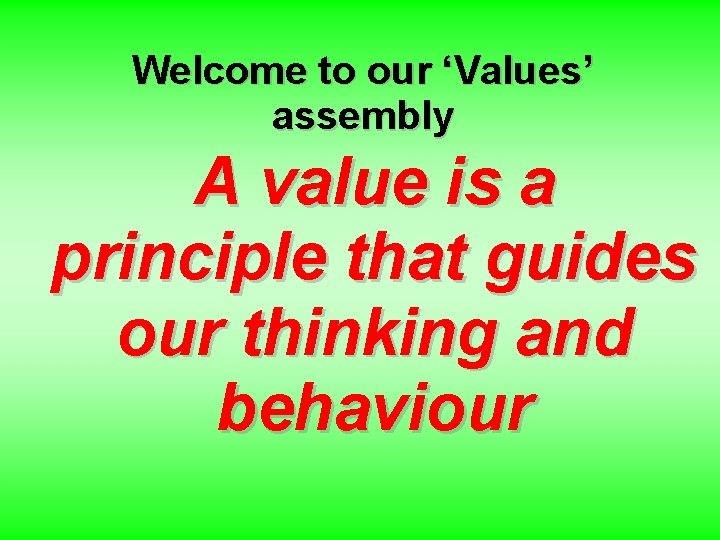 Welcome to our ‘Values’ assembly

A value is a principle that guides our thinking and behaviour